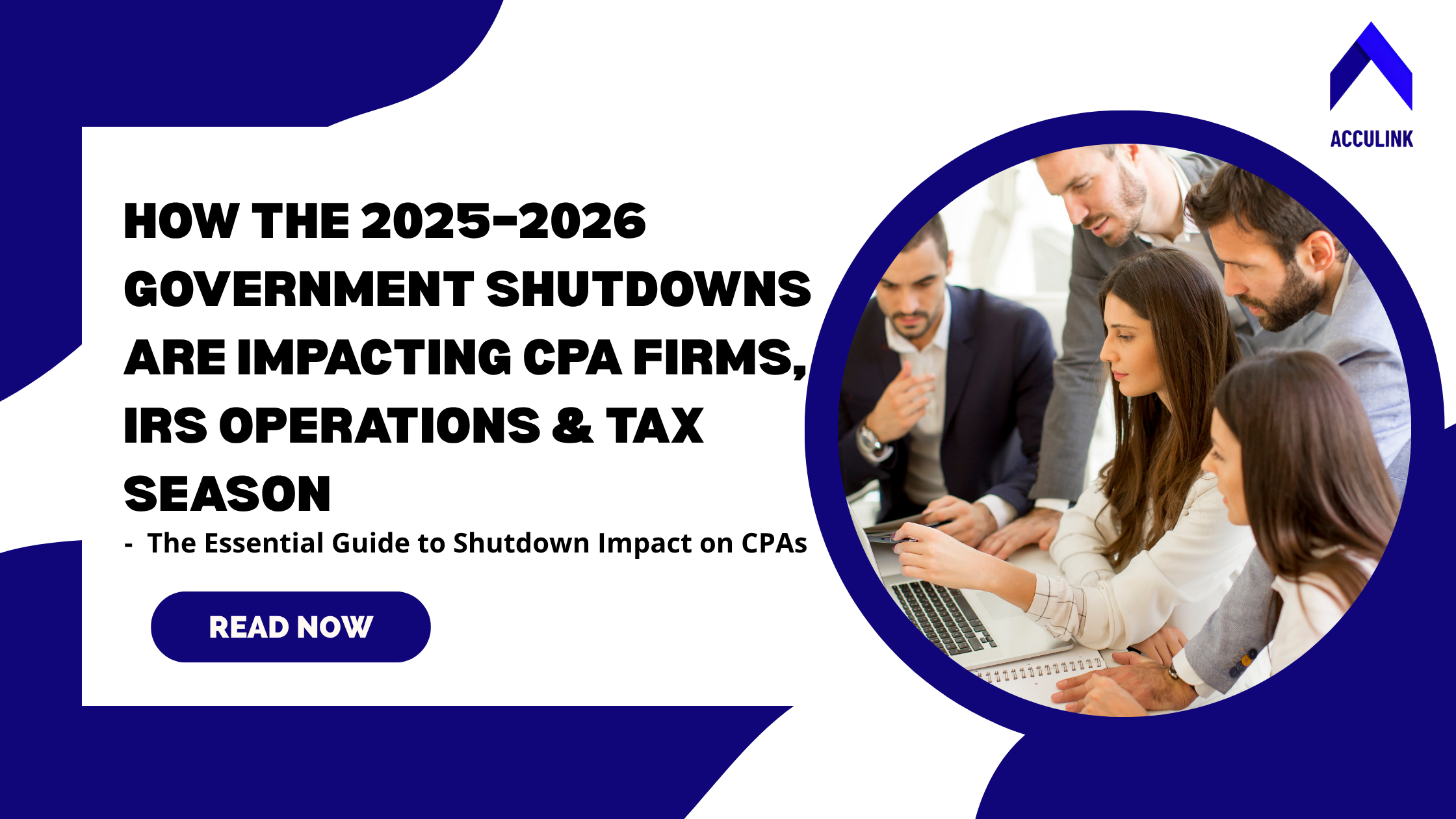 ACCULINK

HOW THE 2025-2026 GOVERNMENT SHUTDOWNS ARE IMPACTING CPA FIRMS, IRS OPERATIONS & TAX SEASON

- The Essential Guide to Shutdown Impact on CPAs

READ NOW